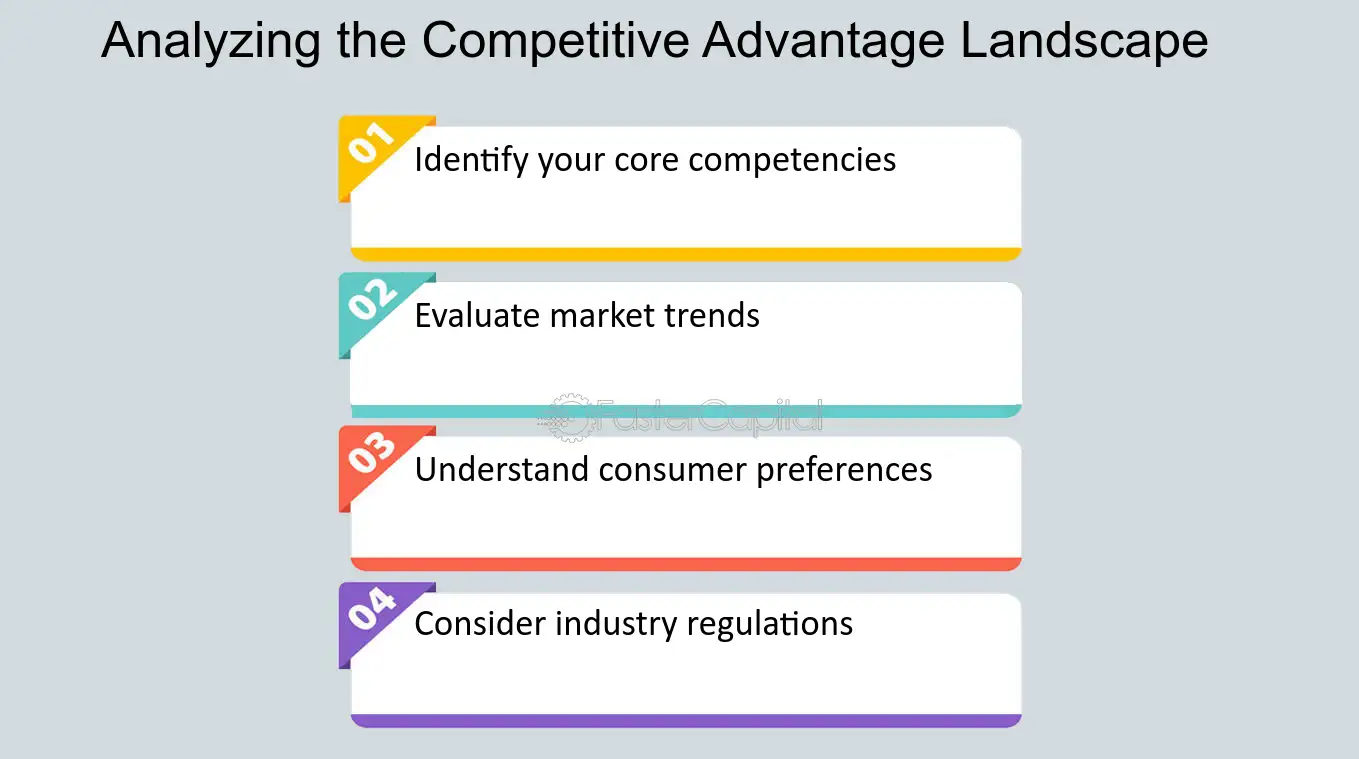 Analyzing the Competitive Advantage Landscape

01 Identify your core competencies

02 Evaluate market trends

FasterCapital

03 Understand consumer preferences

04 Consider industry regulations